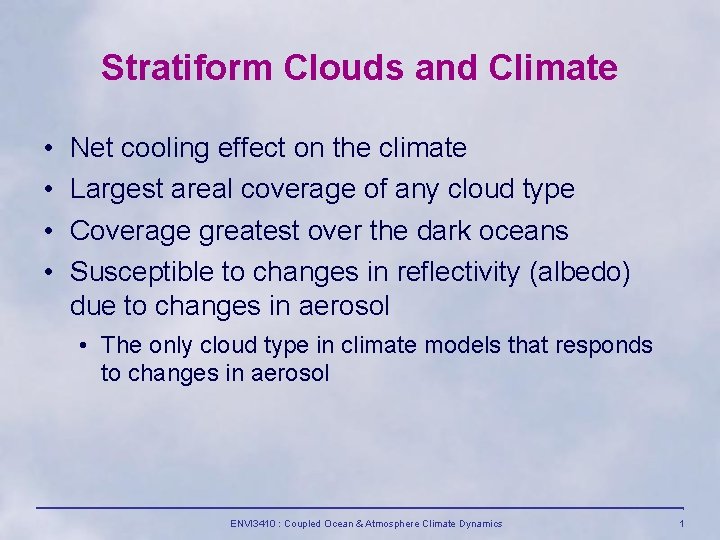 Stratiform Clouds and Climate

• Net cooling effect on the climate
• Largest areal coverage of any cloud type
• Coverage greatest over the dark oceans
• Susceptible to changes in reflectivity (albedo) due to changes in aerosol
  • The only cloud type in climate models that responds to changes in aerosol

ENVI3410 : Coupled Ocean & Atmosphere Climate Dynamics

1